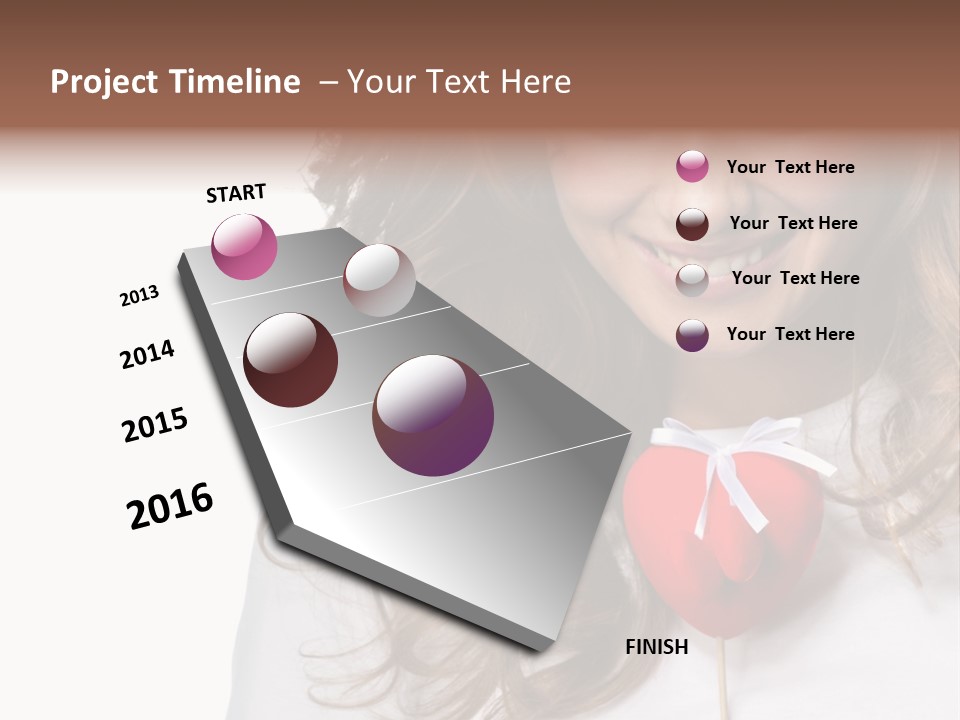 Project Timeline – Your Text Here

START

2013

2014

2015

2016

FINISH

Your Text Here

Your Text Here

Your Text Here

Your Text Here